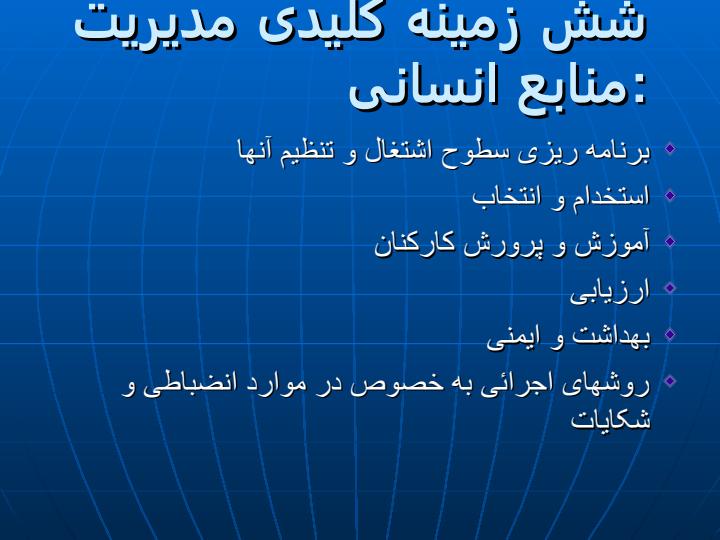 شش زمینه کلیدی مدیریت منابع انسانی:

برنامه ریزی سطوح اشتغال و تنظیم آنها

استخدام و انتخاب

آموزش و پرورش کارکنان

ارزیابی

بهداشت و ایمنی

روشهای اجرائی به خصوص در موارد انضباطی و شکایات